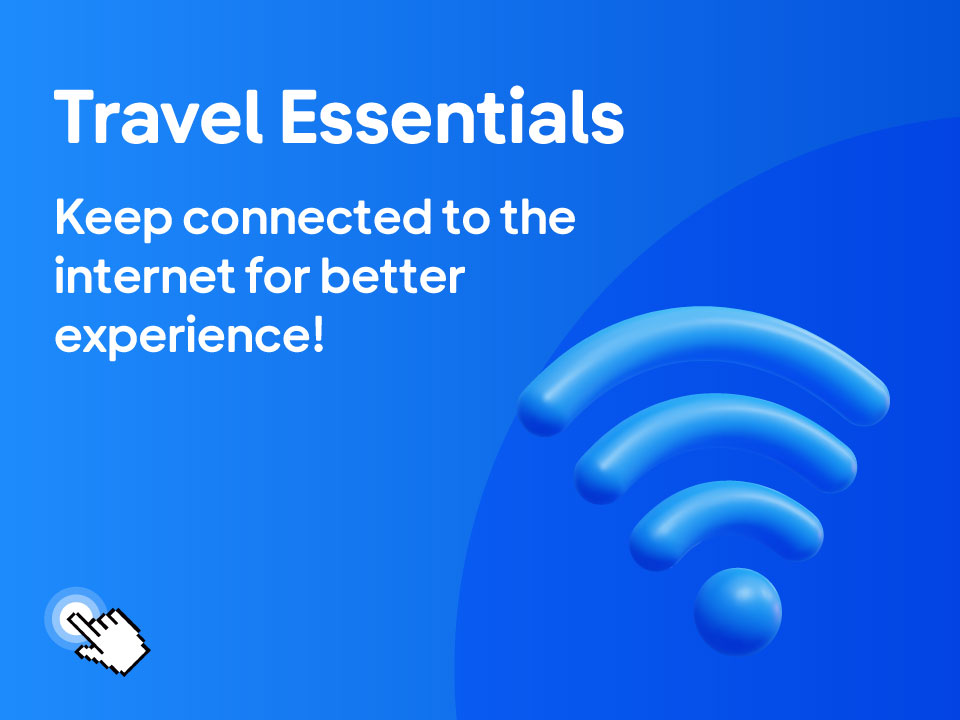 Travel Essentials

Keep connected to the internet for better experience!